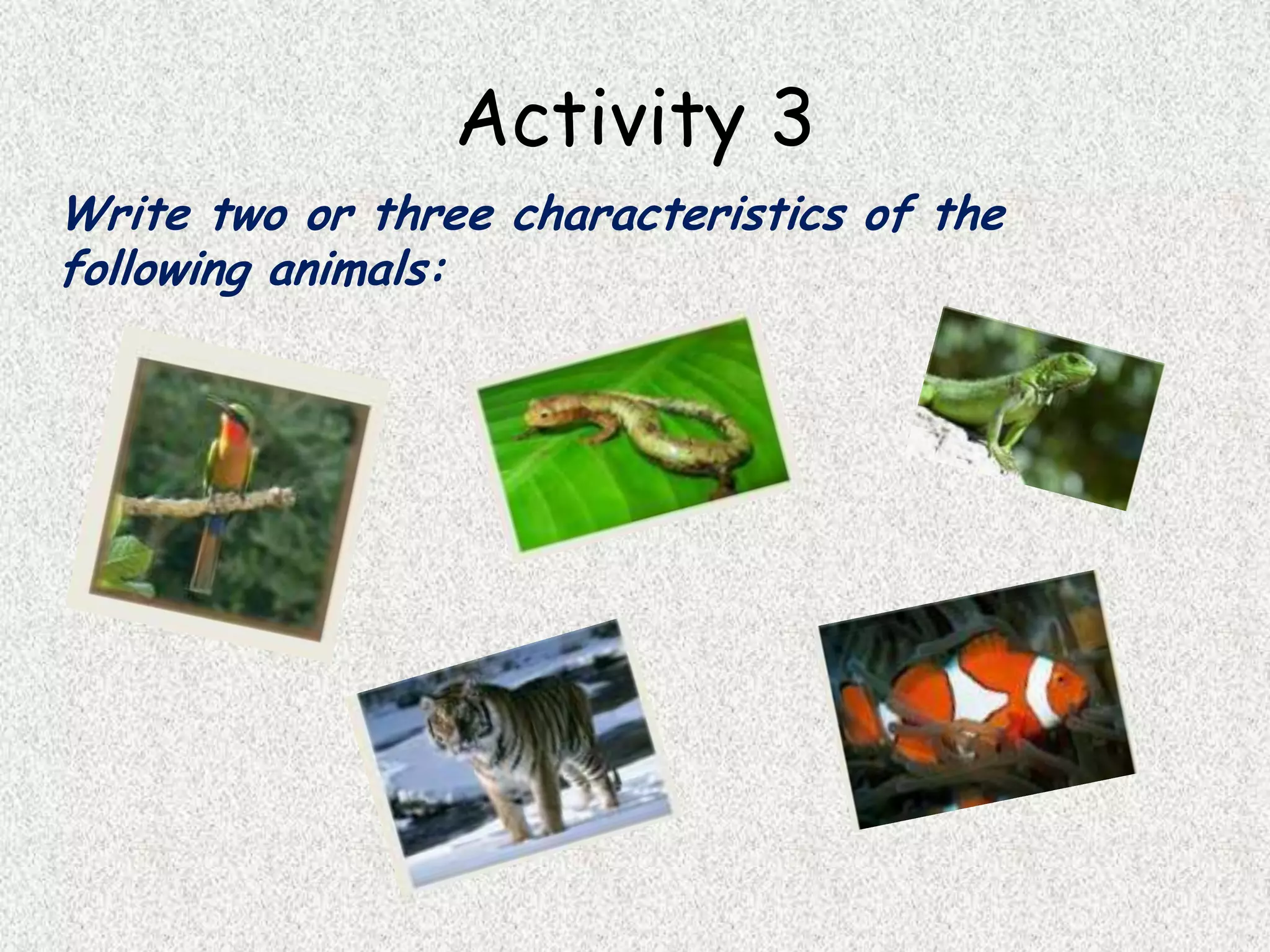 Activity 3

Write two or three characteristics of the following animals: